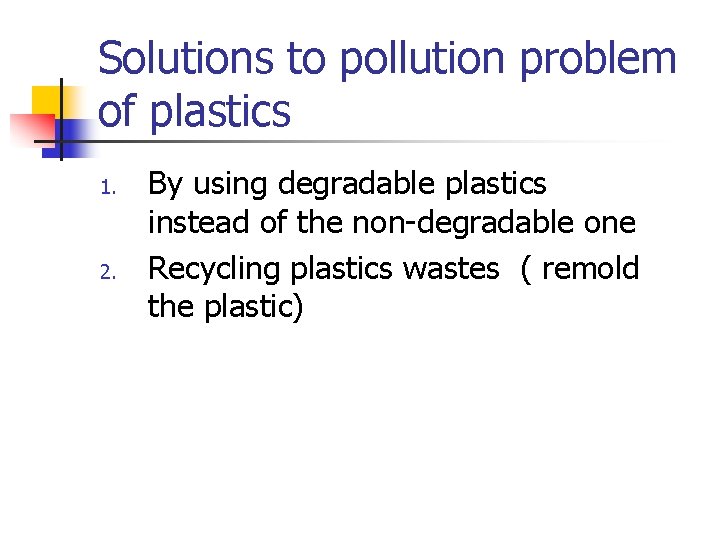 Solutions to pollution problem of plastics

1. By using degradable plastics instead of the non-degradable one
2. Recycling plastics wastes  ( remold the plastic)